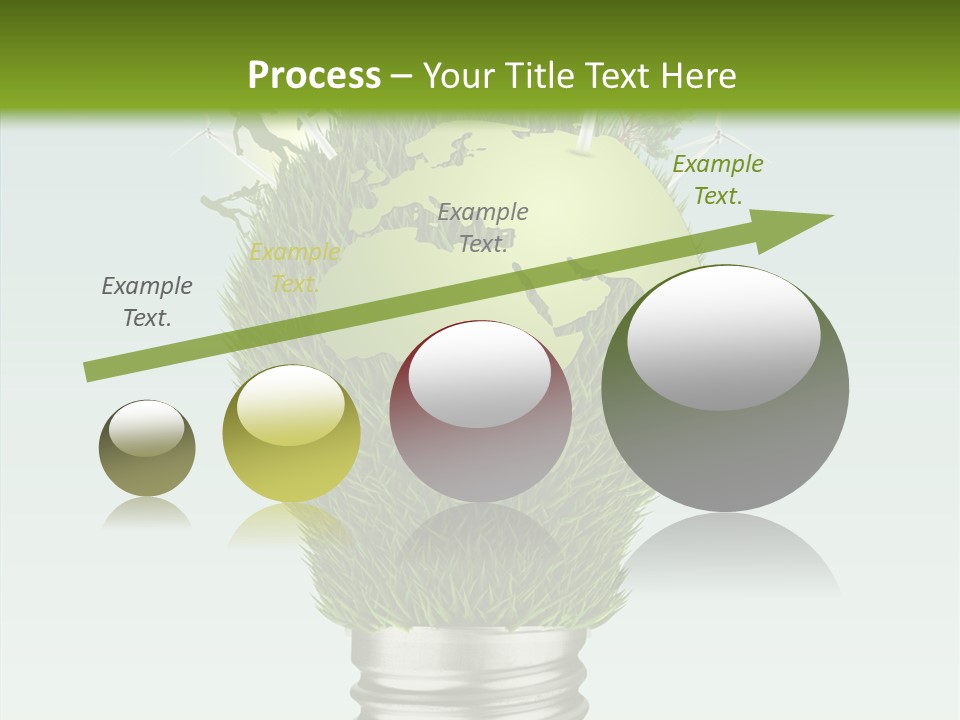 Process – Your Title Text Here

Example Text.

Example Text.

Example Text.

Example Text.